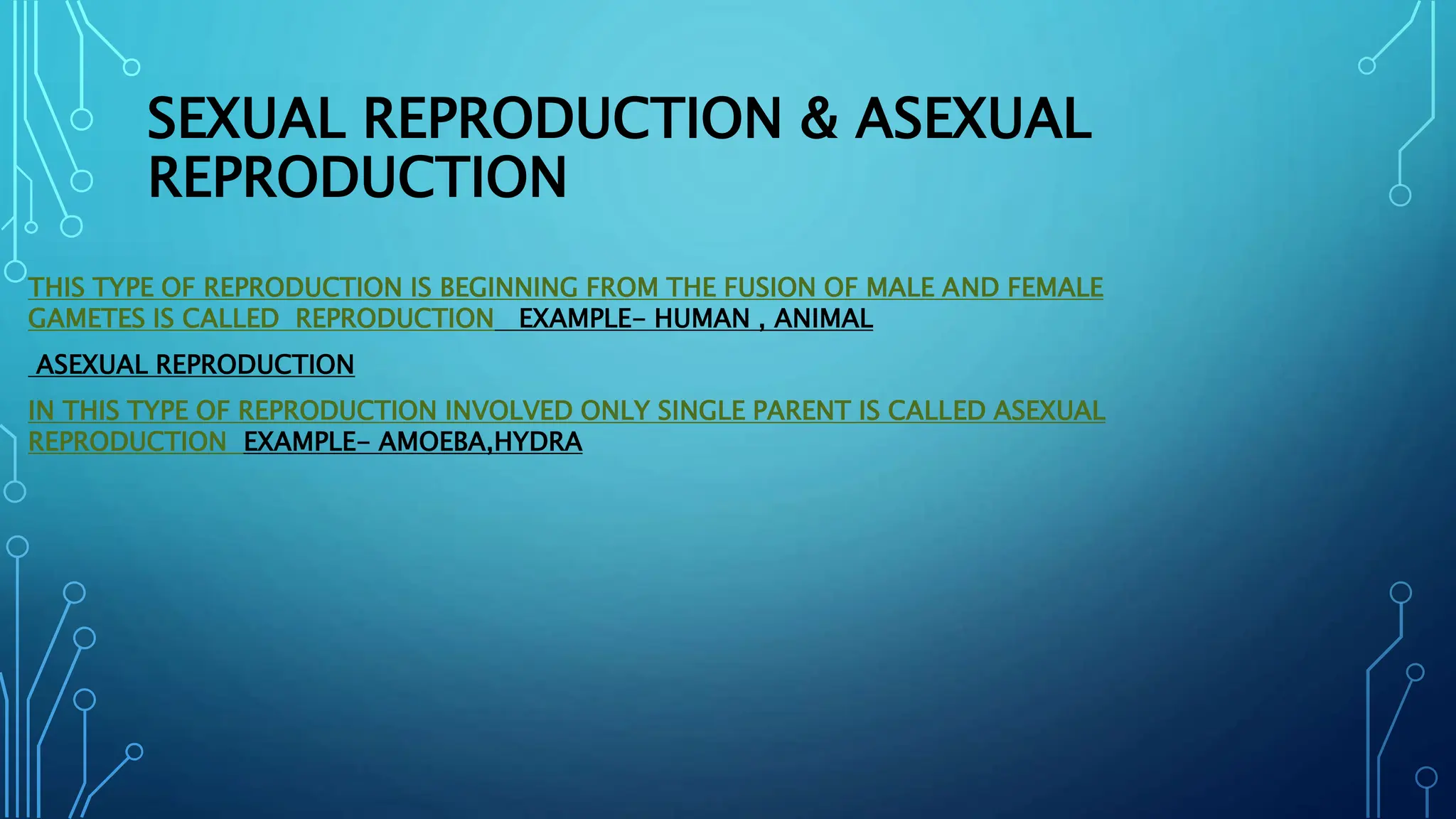 SEXUAL REPRODUCTION & ASEXUAL REPRODUCTION

THIS TYPE OF REPRODUCTION IS BEGINNING FROM THE FUSION OF MALE AND FEMALE GAMETES IS CALLED REPRODUCTION EXAMPLE- HUMAN , ANIMAL

ASEXUAL REPRODUCTION

IN THIS TYPE OF REPRODUCTION INVOLVED ONLY SINGLE PARENT IS CALLED ASEXUAL REPRODUCTION EXAMPLE- AMOEBA,HYDRA